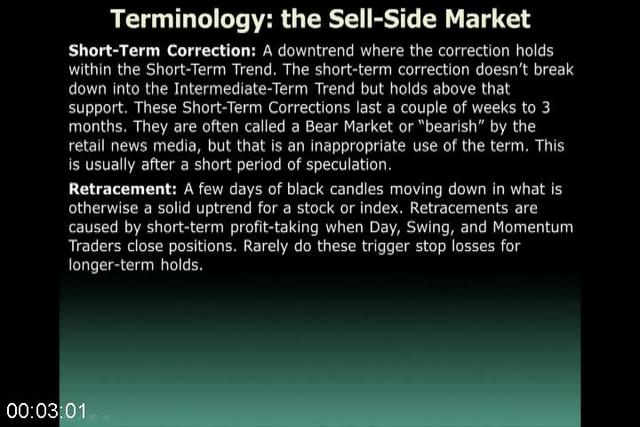 Terminology: the Sell-Side Market

Short-Term Correction: A downtrend where the correction holds within the Short-Term Trend. The short-term correction doesn't break down into the Intermediate-Term Trend but holds above that support. These Short-Term Corrections last a couple of weeks to 3 months. They are often called a Bear Market or "bearish" by the retail news media, but that is an inappropriate use of the term. This is usually after a short period of speculation.

Retracement: A few days of black candles moving down in what is otherwise a solid uptrend for a stock or index. Retracements are caused by short-term profit-taking when Day, Swing, and Momentum Traders close positions. Rarely do these trigger stop losses for longer-term holds.

00:03:01